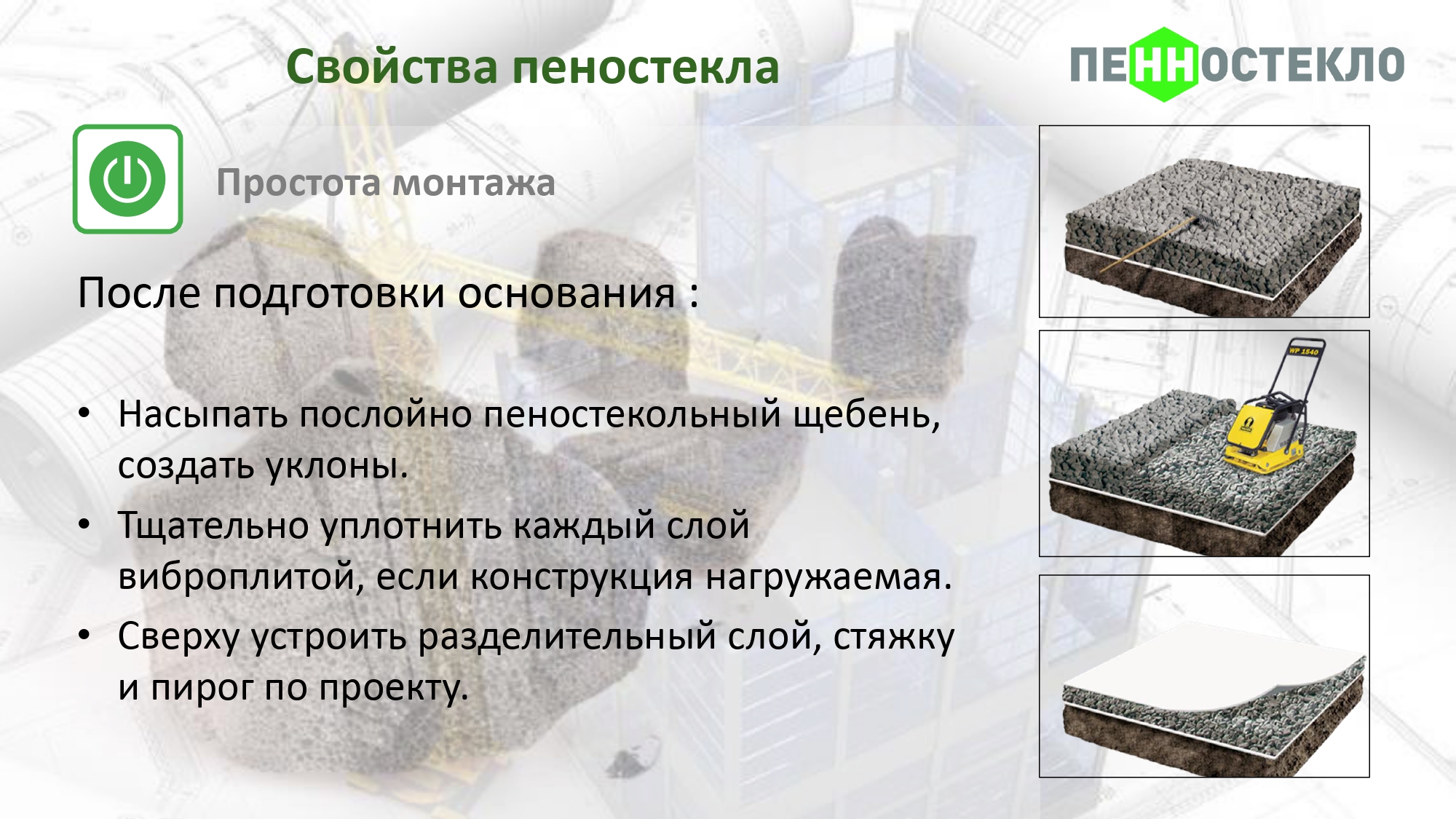 Свойства пеностекла

ПЕННОСТЕКЛО

Простота монтажа

После подготовки основания :

• Насыпать послойно пеностекольный щебень, создать уклоны.
• Тщательно уплотнить каждый слой виброплитой, если конструкция нагружаемая.
• Сверху устроить разделительный слой, стяжку и пирог по проекту.

WP 1540